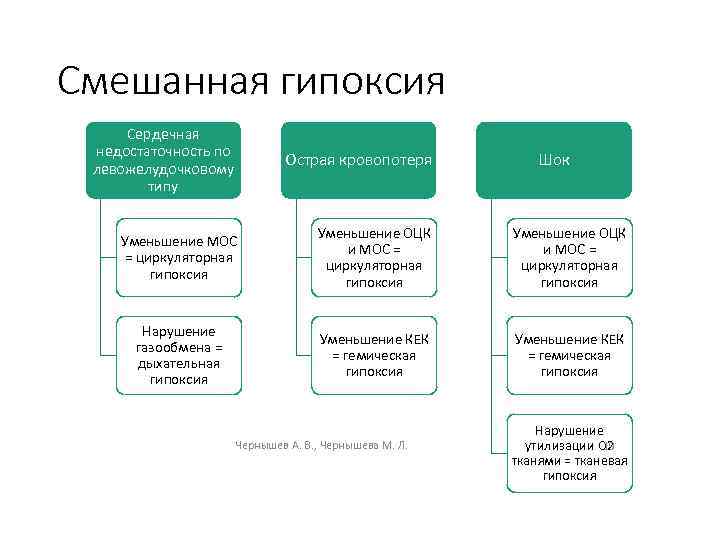 Смешанная гипоксия

Сердечная недостаточность по левожелудочковому типу

Уменьшение МОС = циркуляторная гипоксия

Нарушение газообмена = дыхательная гипоксия

Острая кровопотеря

Уменьшение ОЦК и МОС = циркуляторная гипоксия

Уменьшение КЕК = гемическая гипоксия

Шок

Уменьшение ОЦК и МОС = циркуляторная гипоксия

Уменьшение КЕК = гемическая гипоксия

Нарушение утилизации О2 тканями = тканевая гипоксия

Чернышев А. В., Чернышева М. Л.